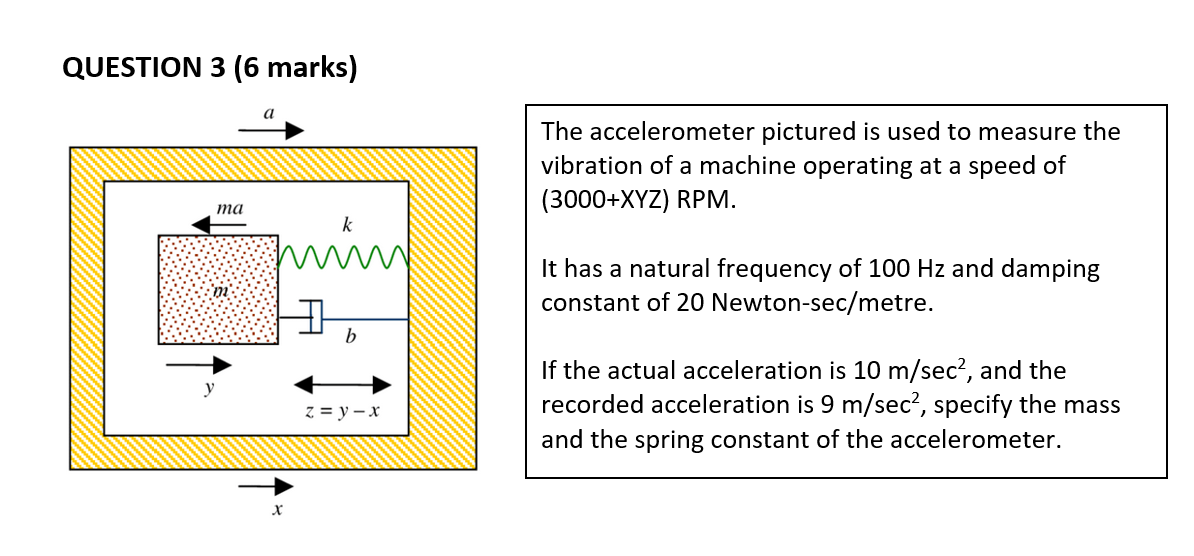 QUESTION 3 (6 marks)

$a$

$ma$

$k$

$m$

$b$

$y$

$z = y - x$

$x$

The accelerometer pictured is used to measure the vibration of a machine operating at a speed of (3000+XYZ) RPM.

It has a natural frequency of 100 Hz and damping constant of 20 Newton-sec/metre.

If the actual acceleration is 10 m/sec$^2$, and the recorded acceleration is 9 m/sec$^2$, specify the mass and the spring constant of the accelerometer.